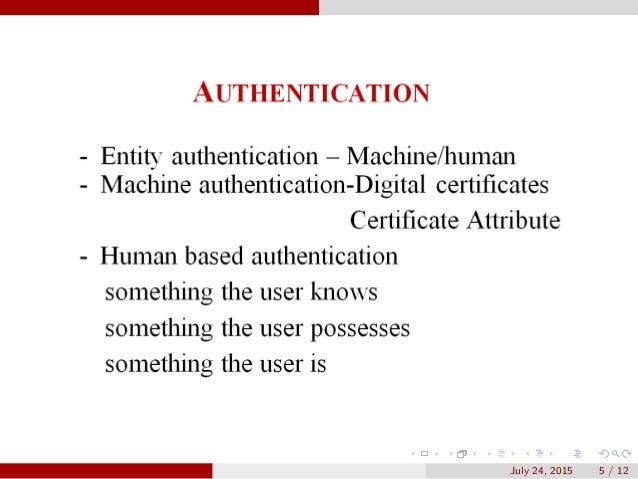 AUTHENTICATION

- Entity authentication – Machine/human
- Machine authentication-Digital certificates

Certificate Attribute

- Human based authentication

something the user knows

something the user possesses

something the user is

July 24, 2015 5 / 12